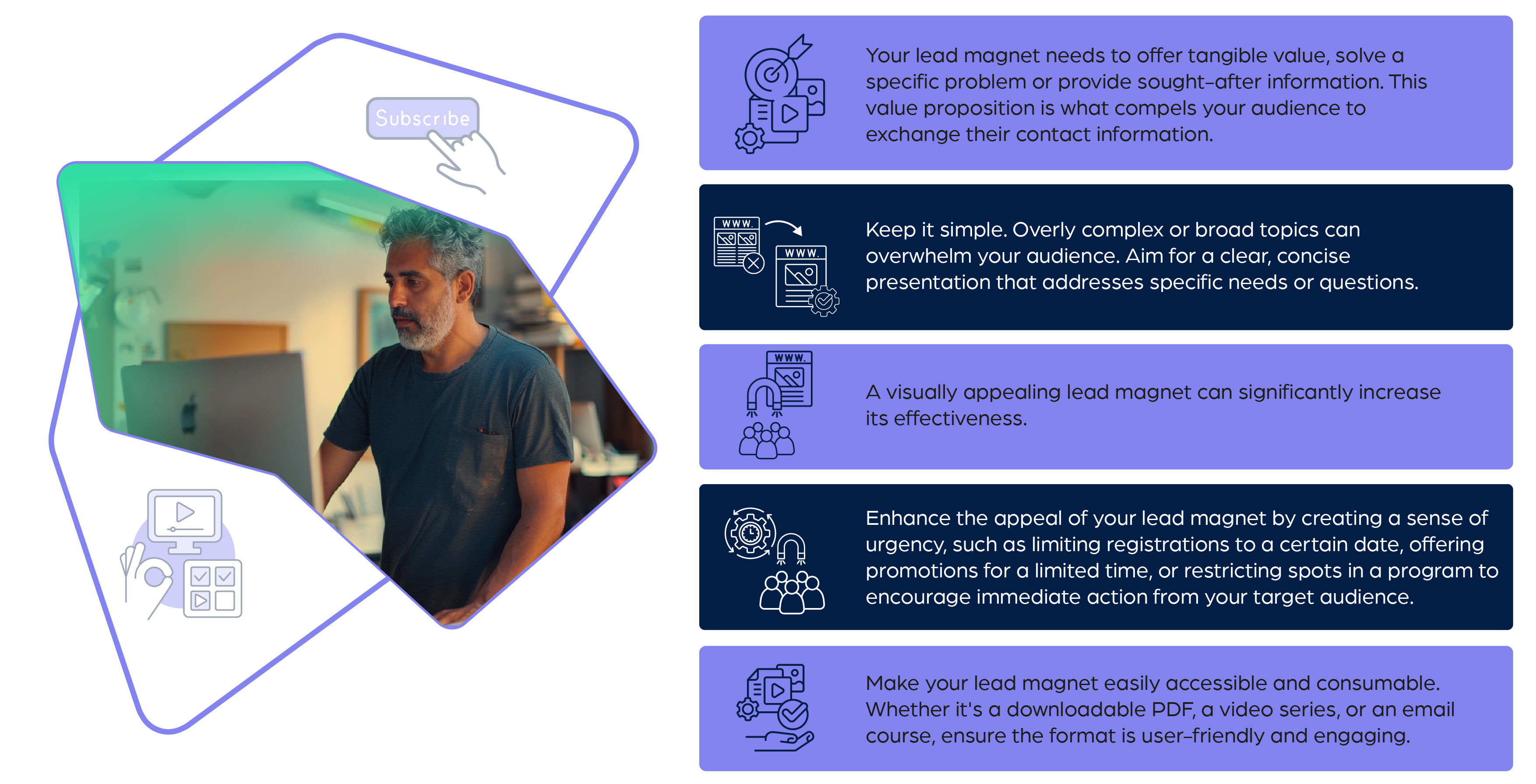 Subscribe

Your lead magnet needs to offer tangible value, solve a specific problem or provide sought-after information. This value proposition is what compels your audience to exchange their contact information.

WWW.

WWW.

Keep it simple. Overly complex or broad topics can overwhelm your audience. Aim for a clear, concise presentation that addresses specific needs or questions.

WWW.

A visually appealing lead magnet can significantly increase its effectiveness.

Enhance the appeal of your lead magnet by creating a sense of urgency, such as limiting registrations to a certain date, offering promotions for a limited time, or restricting spots in a program to encourage immediate action from your target audience.

Make your lead magnet easily accessible and consumable. Whether it's a downloadable PDF, a video series, or an email course, ensure the format is user-friendly and engaging.